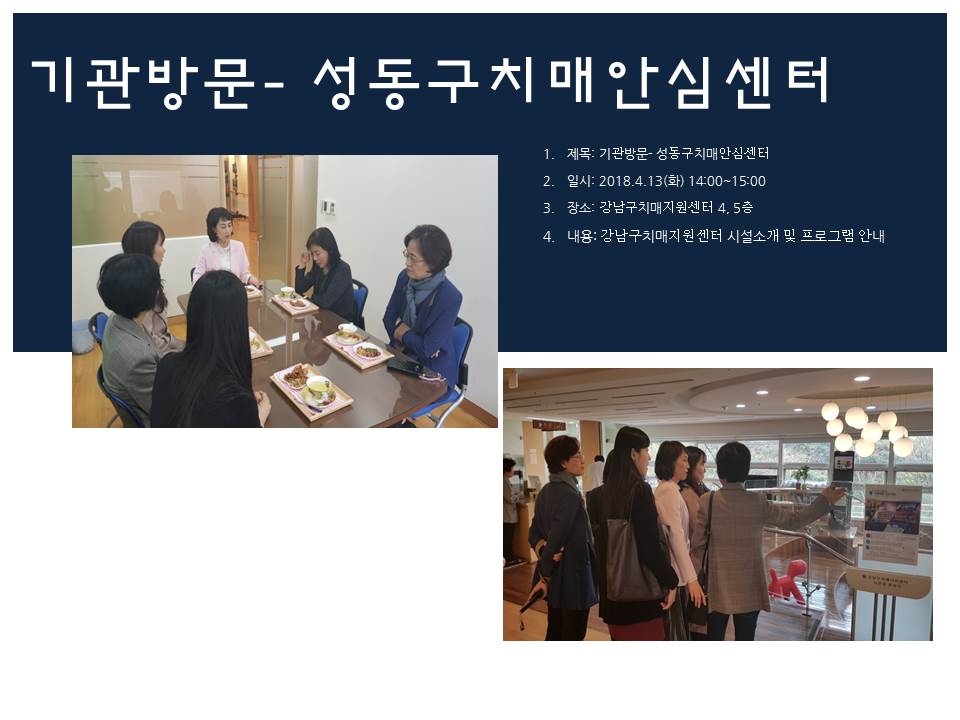 기관방문- 성동구치매안심센터

1. 제목: 기관방문- 성동구치매안심센터
2. 일시: 2018.4.13(화) 14:00~15:00
3. 장소: 강남구치매지원센터 4, 5층
4. 내용: 강남구치매지원센터 시설소개 및 프로그램 안내